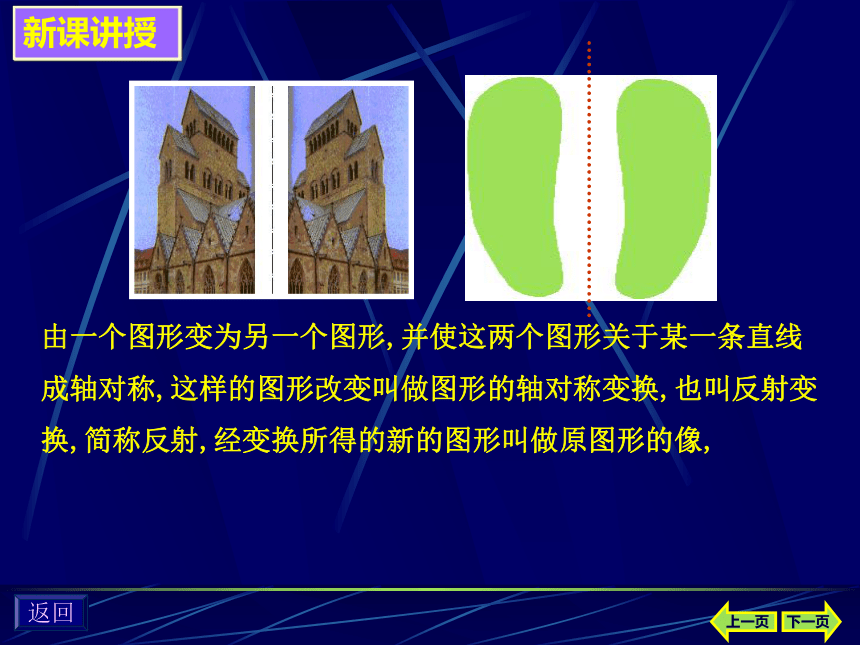 新课讲授

由一个图形变为另一个图形, 并使这两个图形关于某一条直线成轴对称, 这样的图形改变叫做图形的轴对称变换, 也叫反射变换, 简称反射, 经变换所得的新的图形叫做原图形的像,

返回

上一页 下一页